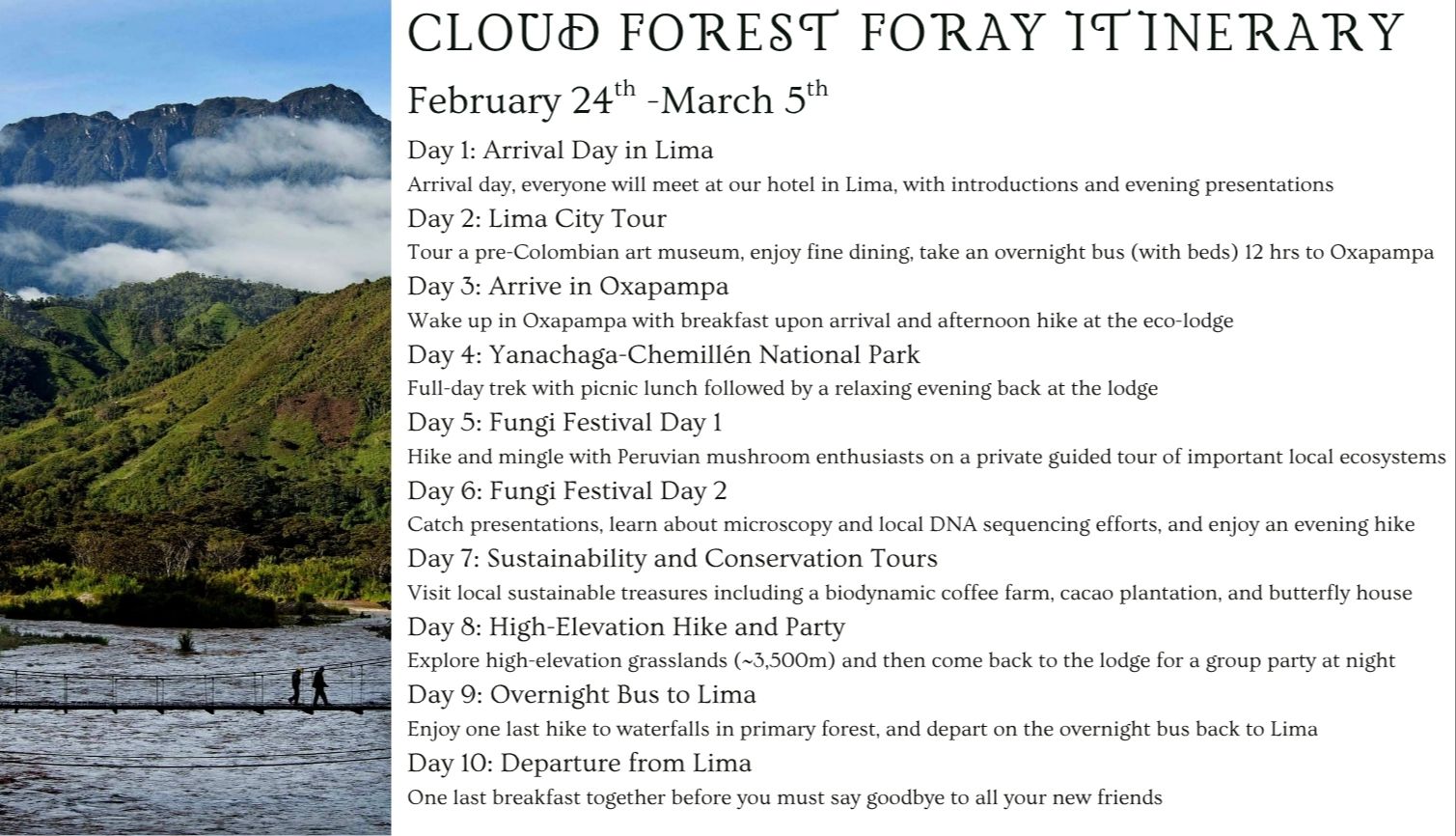 CLOUD FOREST FORAY ITINERARY

February 24$^{th}$ -March 5$^{th}$

Day 1: Arrival Day in Lima

Arrival day, everyone will meet at our hotel in Lima, with introductions and evening presentations

Day 2: Lima City Tour

Tour a pre-Colombian art museum, enjoy fine dining, take an overnight bus (with beds) 12 hrs to Oxapampa

Day 3: Arrive in Oxapampa

Wake up in Oxapampa with breakfast upon arrival and afternoon hike at the eco-lodge

Day 4: Yanachaga-Chemillén National Park

Full-day trek with picnic lunch followed by a relaxing evening back at the lodge

Day 5: Fungi Festival Day 1

Hike and mingle with Peruvian mushroom enthusiasts on a private guided tour of important local ecosystems

Day 6: Fungi Festival Day 2

Catch presentations, learn about microscopy and local DNA sequencing efforts, and enjoy an evening hike

Day 7: Sustainability and Conservation Tours

Visit local sustainable treasures including a biodynamic coffee farm, cacao plantation, and butterfly house

Day 8: High-Elevation Hike and Party

Explore high-elevation grasslands (~3,500m) and then come back to the lodge for a group party at night

Day 9: Overnight Bus to Lima

Enjoy one last hike to waterfalls in primary forest, and depart on the overnight bus back to Lima

Day 10: Departure from Lima

One last breakfast together before you must say goodbye to all your new friends